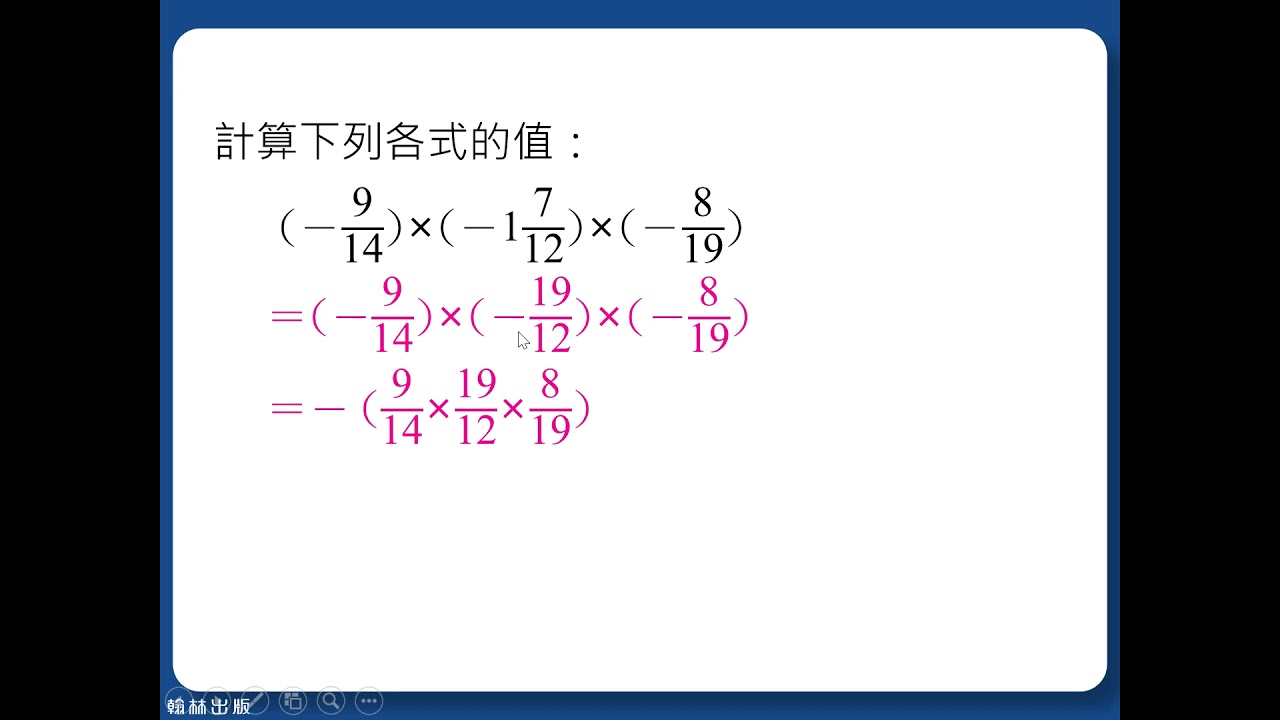 計算下列各式的值：

$(-\frac{9}{14})\times(-1\frac{7}{12})\times(-\frac{8}{19})$

$=(-\frac{9}{14})\times(-\frac{19}{12})\times(-\frac{8}{19})$

$=-(\frac{9}{14}\times\frac{19}{12}\times\frac{8}{19})$

翰林出版